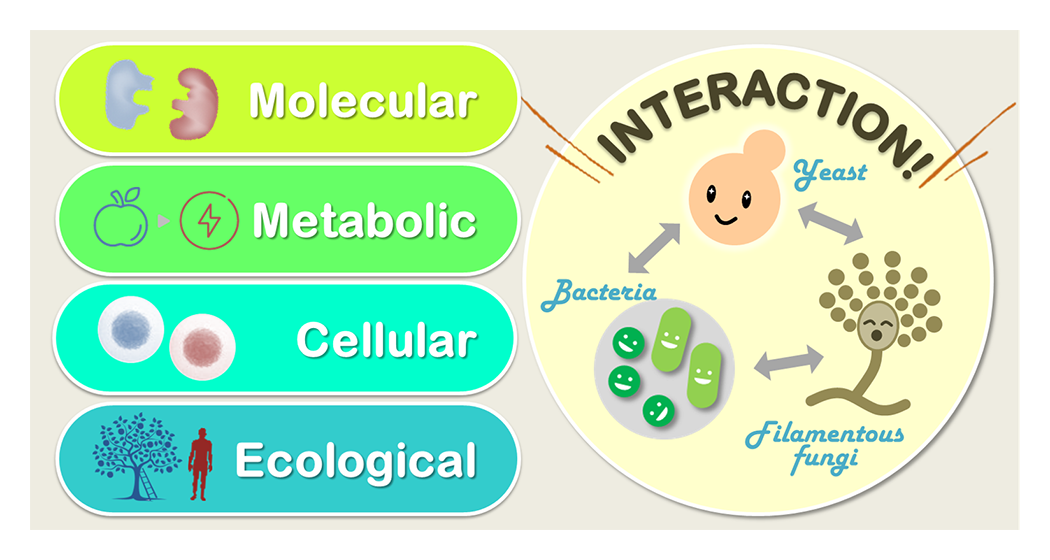 Molecular

Metabolic

Cellular

Ecological

INTERACTION!

Yeast

Bacteria

Filamentous fungi